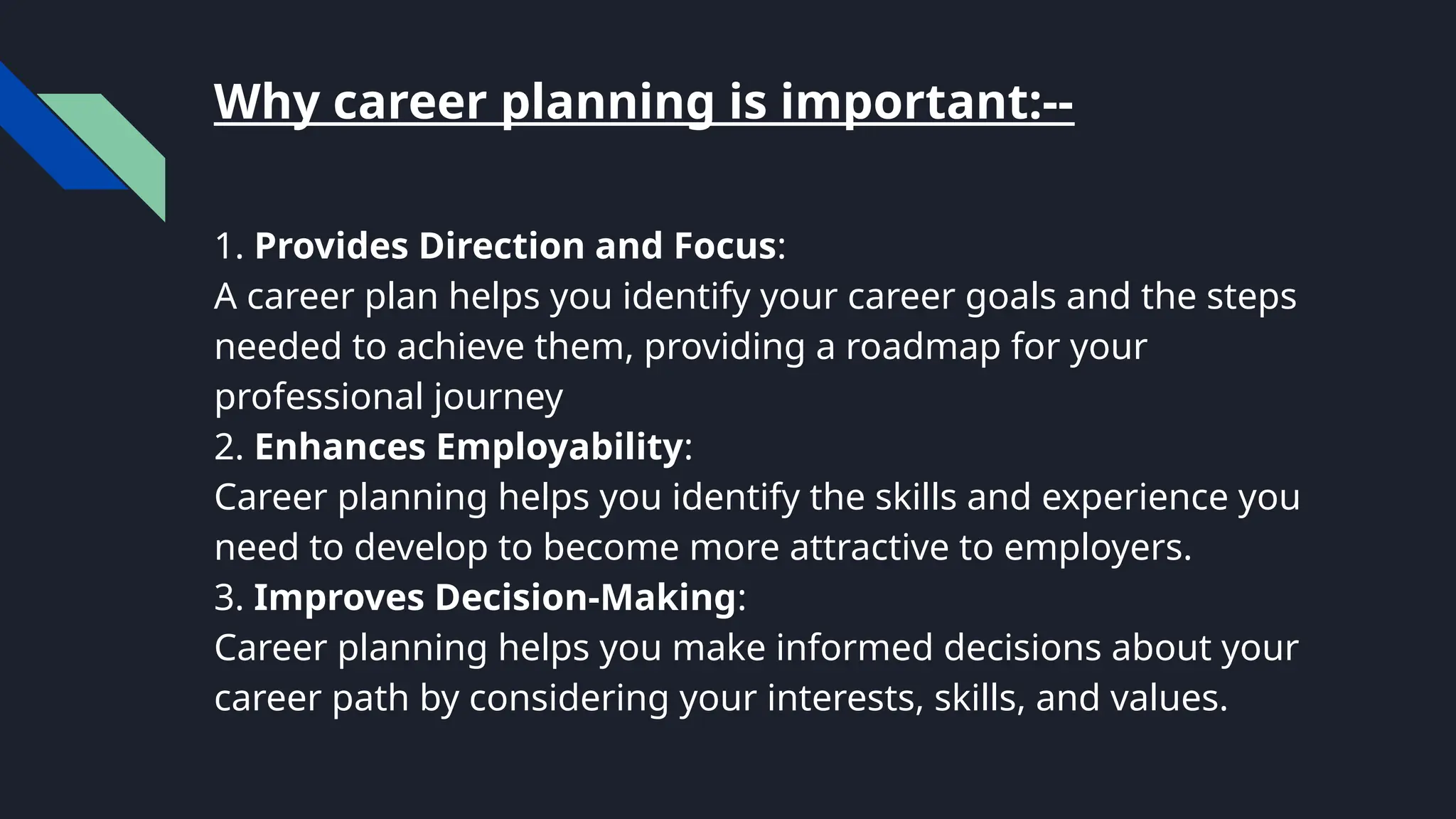 Why career planning is important:--

1. Provides Direction and Focus:
A career plan helps you identify your career goals and the steps needed to achieve them, providing a roadmap for your professional journey
2. Enhances Employability:
Career planning helps you identify the skills and experience you need to develop to become more attractive to employers.
3. Improves Decision-Making:
Career planning helps you make informed decisions about your career path by considering your interests, skills, and values.